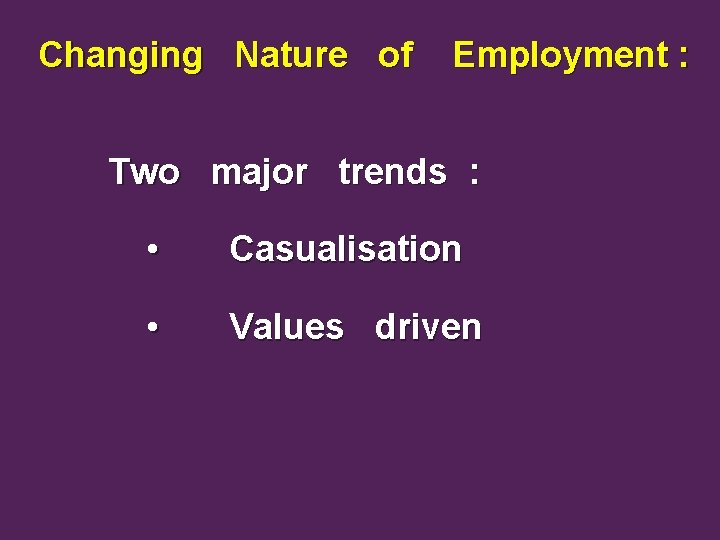 Changing Nature of Employment :

Two major trends :

• Casualisation

• Values driven